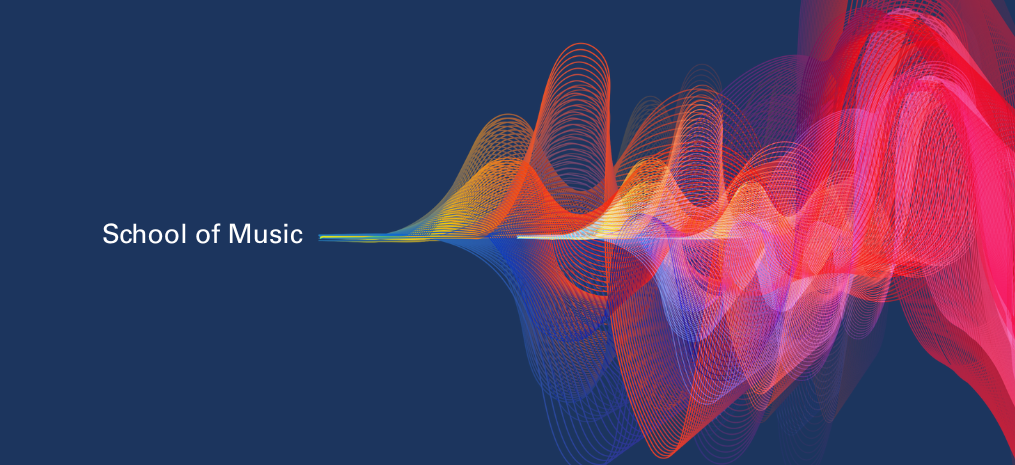 School of Music